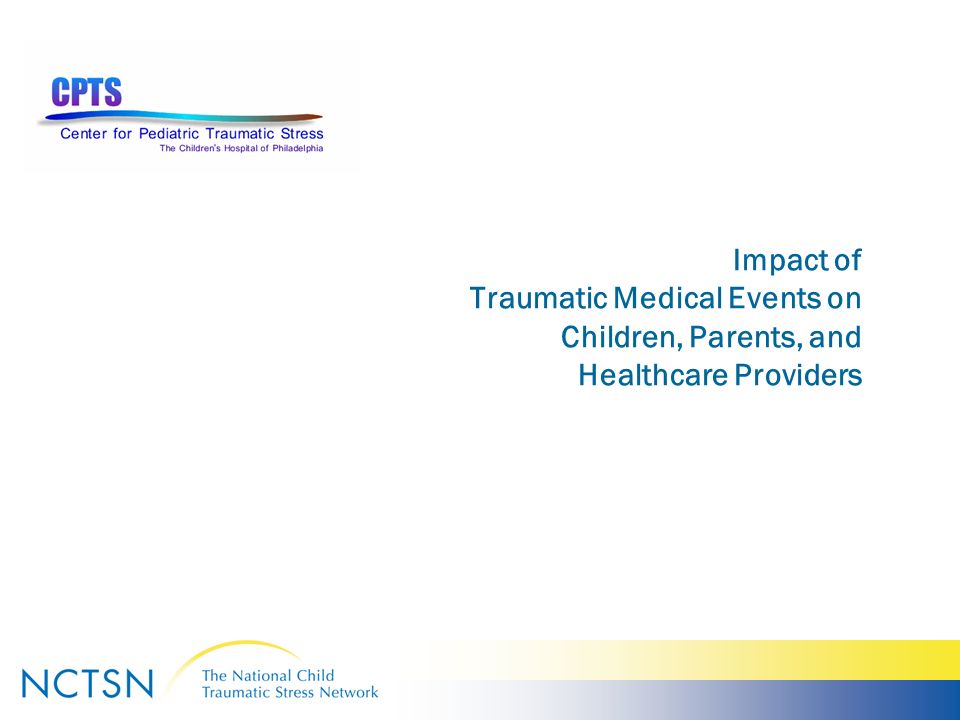 CPTS
Center for Pediatric Traumatic Stress
The Children's Hospital of Philadelphia

Impact of
Traumatic Medical Events on
Children, Parents, and
Healthcare Providers

NCTSN
The National Child
Traumatic Stress Network